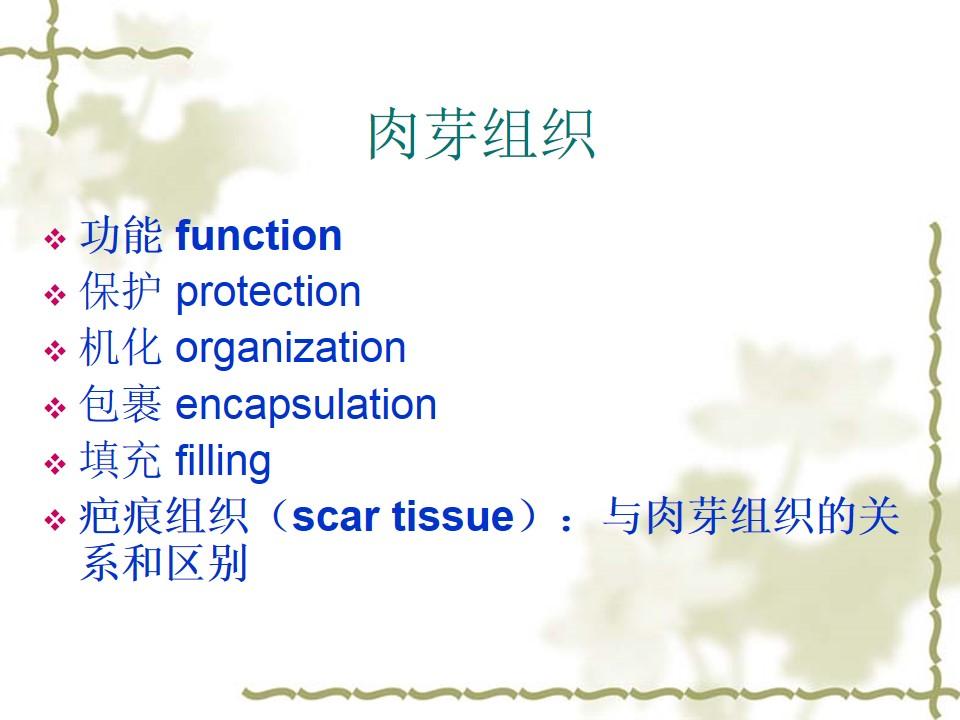 肉芽组织

❖ 功能 function
❖ 保护 protection
❖ 机化 organization
❖ 包裹 encapsulation
❖ 填充 filling
❖ 疤痕组织（scar tissue）：与肉芽组织的关系和区别